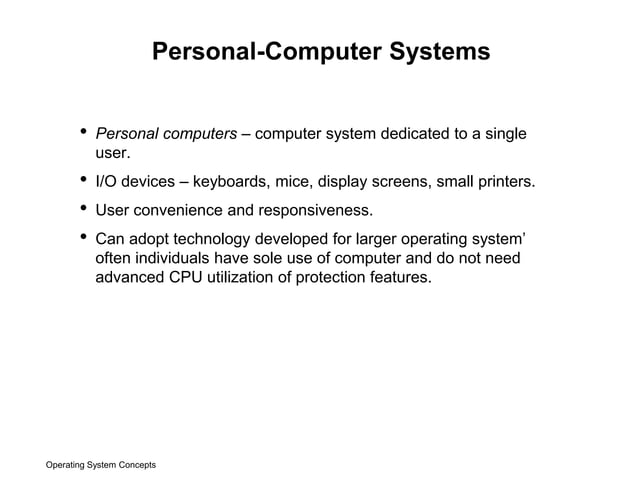 Personal-Computer Systems

• Personal computers – computer system dedicated to a single user.

• I/O devices – keyboards, mice, display screens, small printers.

• User convenience and responsiveness.

• Can adopt technology developed for larger operating system' often individuals have sole use of computer and do not need advanced CPU utilization of protection features.

Operating System Concepts